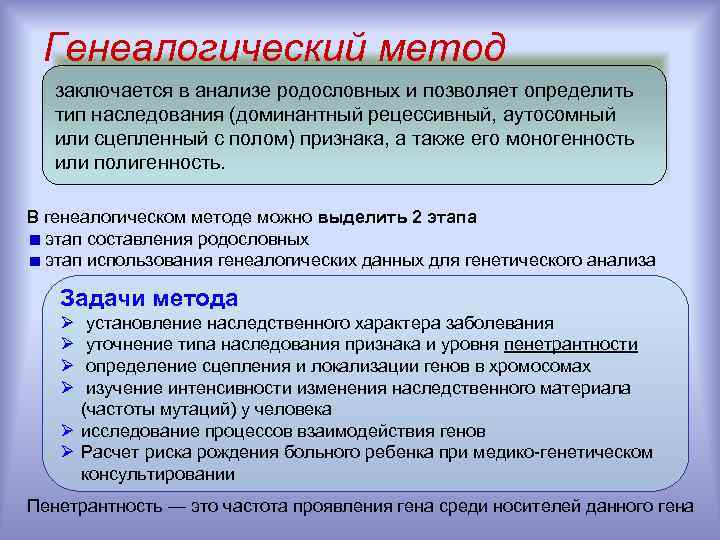 Генеалогический метод

заключается в анализе родословных и позволяет определить тип наследования (доминантный рецессивный, аутосомный или сцепленный с полом) признака, а также его моногенность или полигенность.

В генеалогическом методе можно выделить 2 этапа
■ этап составления родословных
■ этап использования генеалогических данных для генетического анализа

Задачи метода
➢ установление наследственного характера заболевания
➢ уточнение типа наследования признака и уровня пенетрантности
➢ определение сцепления и локализации генов в хромосомах
➢ изучение интенсивности изменения наследственного материала (частоты мутаций) у человека
➢ исследование процессов взаимодействия генов
➢ Расчет риска рождения больного ребенка при медико-генетическом консультировании

Пенетрантность — это частота проявления гена среди носителей данного гена